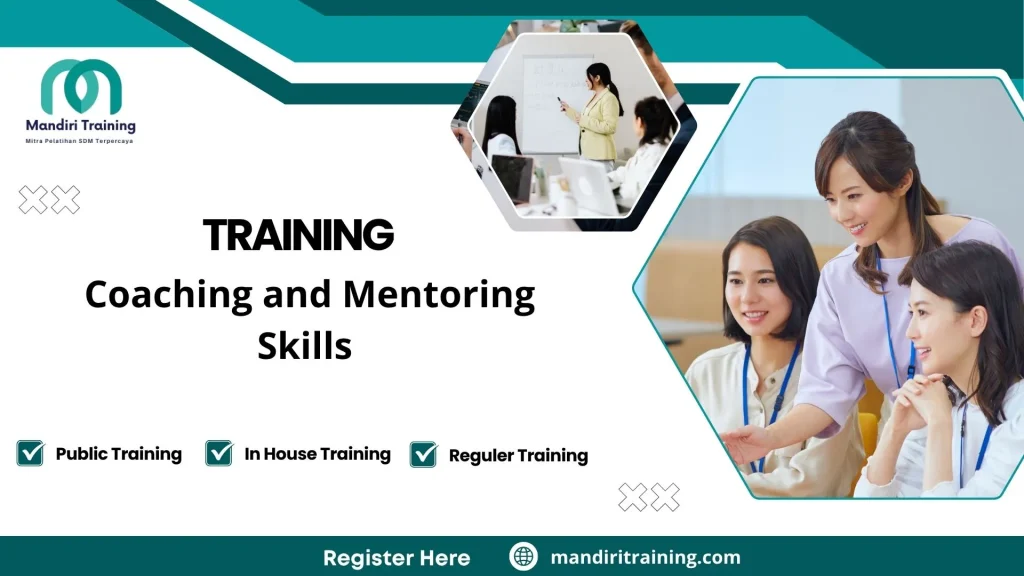 Mandiri Training
Mitra Pelatihan SDM Terpercaya

TRAINING
Coaching and Mentoring Skills

Public Training
In House Training
Reguler Training

Register Here
mandiritraining.com